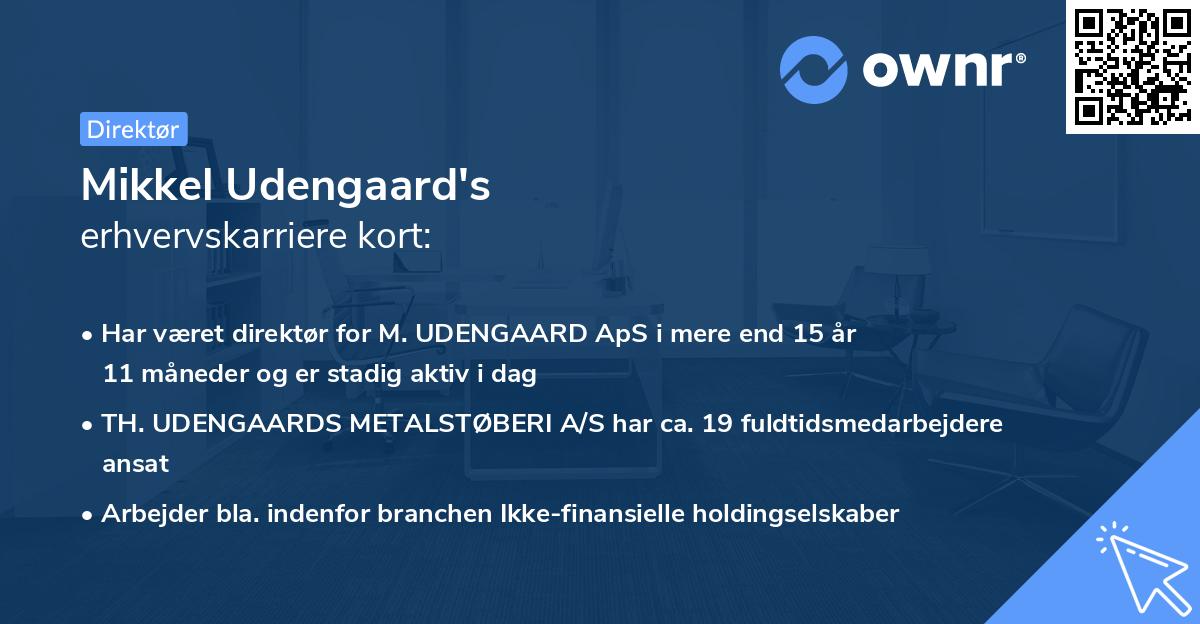 ownr®

Direktør

Mikkel Udengaard's
erhvervskarriere kort:

• Har været direktør for M. UDENGAARD ApS i mere end 15 år 11 måneder og er stadig aktiv i dag
• TH. UDENGAARDS METALSTØBERI A/S har ca. 19 fuldtidsmedarbejdere ansat
• Arbejder bla. indenfor branchen Ikke-finansielle holdingselskaber